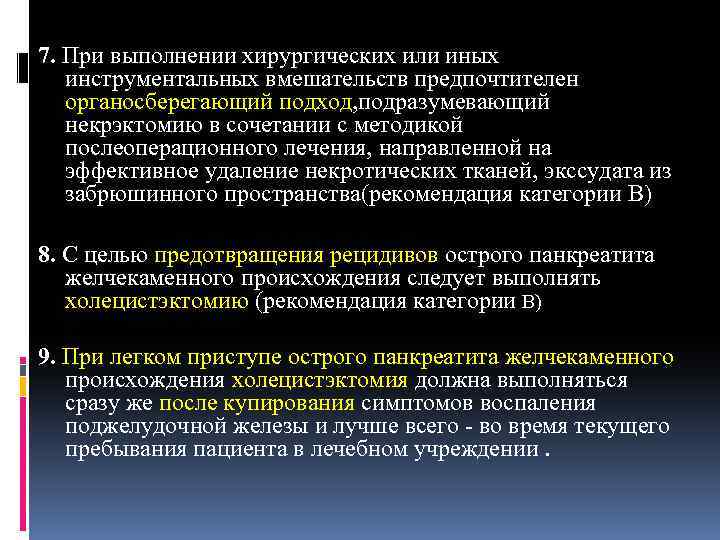 7. При выполнении хирургических или иных инструментальных вмешательств предпочтителен органосберегающий подход,подразумевающий некрэктомию в сочетании с методикой послеоперационного лечения, направленной на эффективное удаление некротических тканей, экссудата из забрюшинного пространства(рекомендация категории В)

8. С целью предотвращения рецидивов острого панкреатита желчекаменного происхождения следует выполнять холецистэктомию (рекомендация категории В)

9. При легком приступе острого панкреатита желчекаменного происхождения холецистэктомия должна выполняться сразу же после купирования симптомов воспаления поджелудочной железы и лучше всего - во время текущего пребывания пациента в лечебном учреждении .